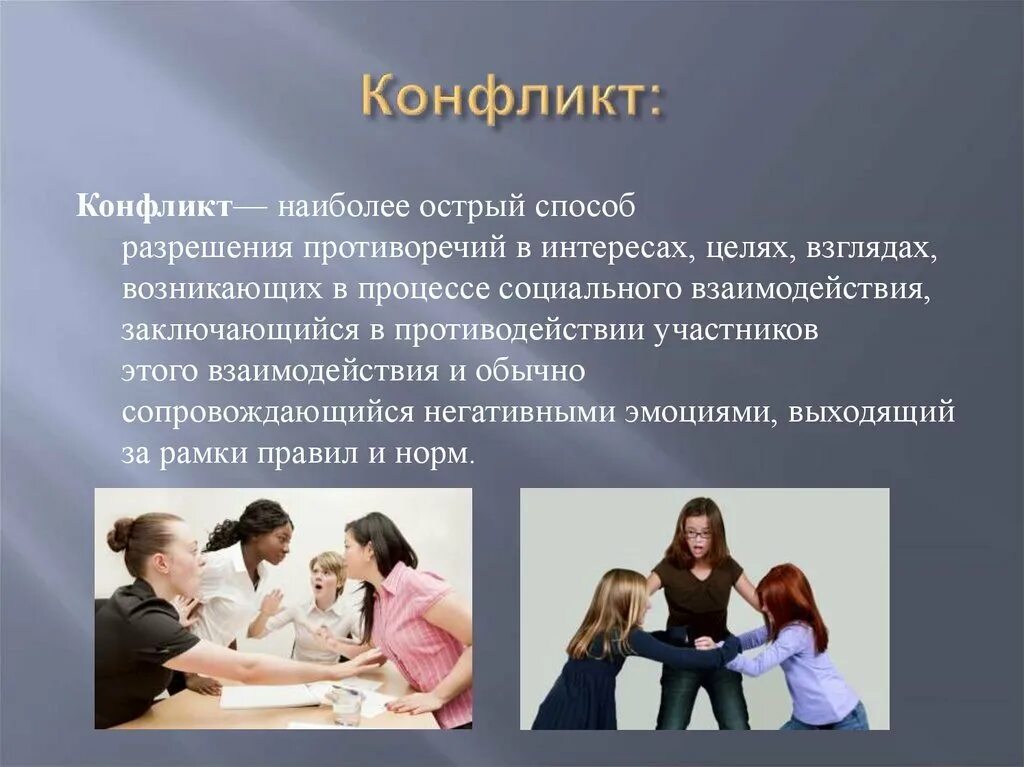 Конфликт:

Конфликт— наиболее острый способ разрешения противоречий в интересах, целях, взглядах, возникающих в процессе социального взаимодействия, заключающийся в противодействии участников этого взаимодействия и обычно сопровождающийся негативными эмоциями, выходящий за рамки правил и норм.